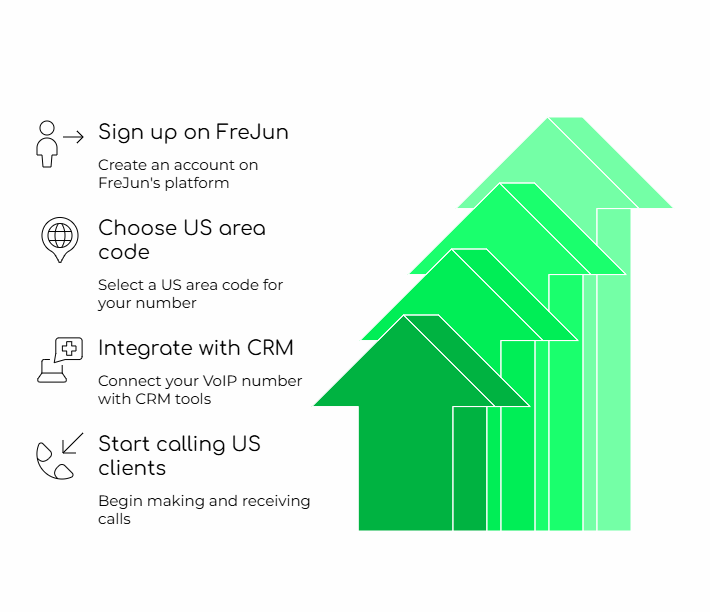 Sign up on FreJun

Create an account on FreJun's platform

Choose US area code

Select a US area code for your number

Integrate with CRM

Connect your VoIP number with CRM tools

Start calling US clients

Begin making and receiving calls